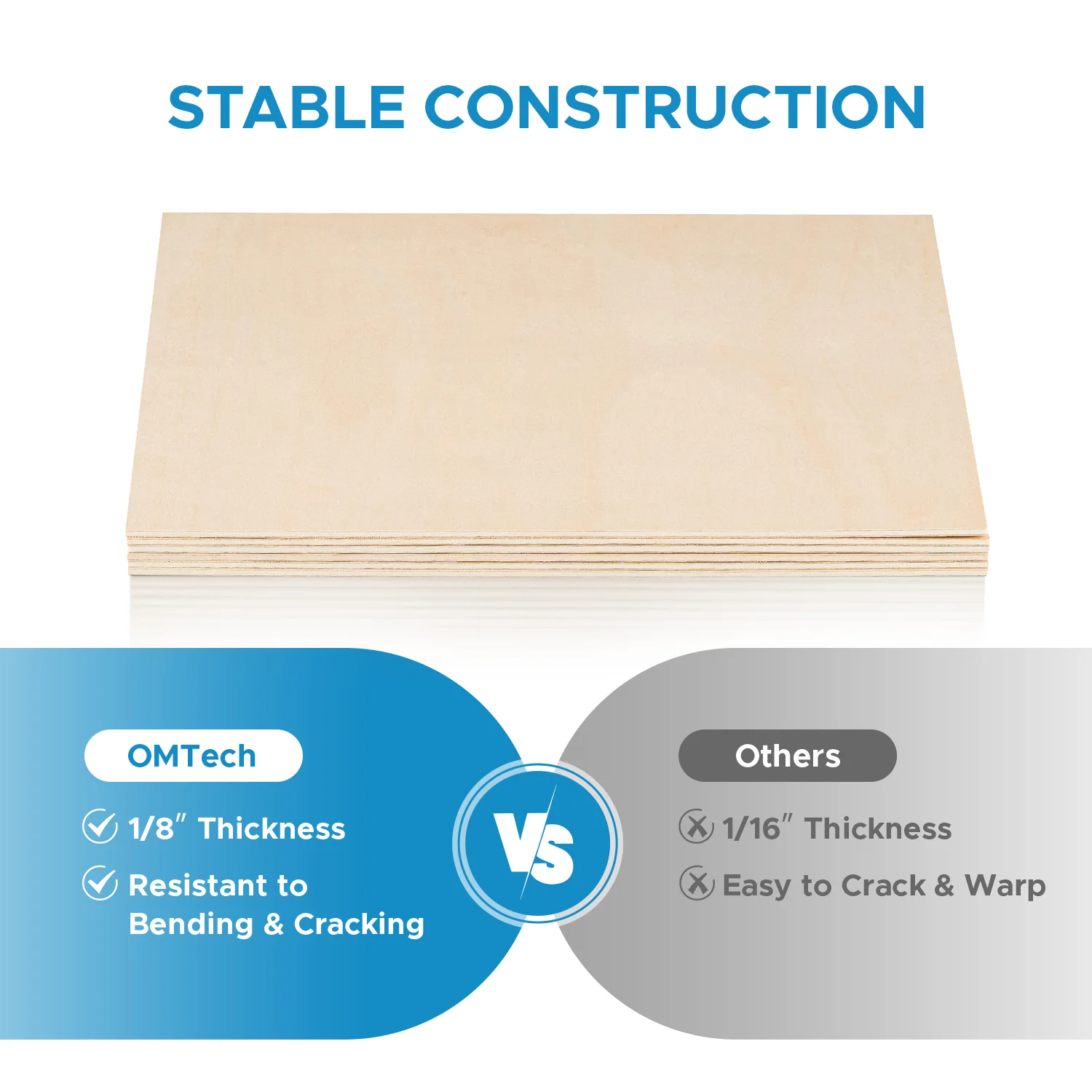 STABLE CONSTRUCTION

OMTech

1/8″ Thickness

Resistant to Bending & Cracking

VS

Others

1/16″ Thickness

Easy to Crack & Warp